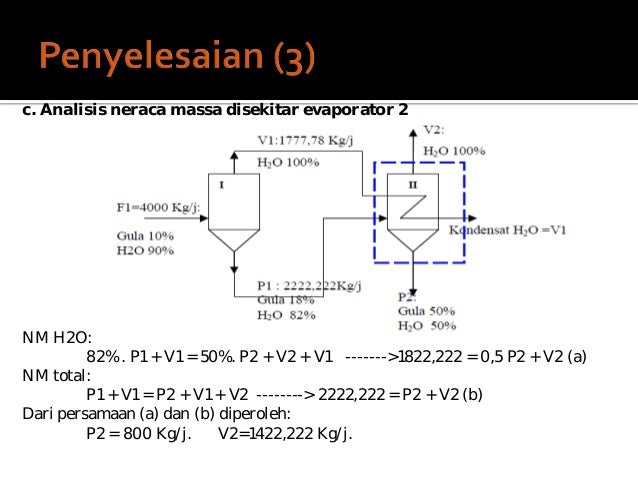 Penyelesaian (3)

c. Analisis neraca massa disekitar evaporator 2

V1:1777,78 Kg/j
$H_2O$ 100%

V2:
$H_2O$ 100%

I

II

F1=4000 Kg/j:
Gula 10%
H2O 90%

Kondensat $H_2O$ =V1

P1 : 2222,222Kg/j
Gula 18%
$H_2O$ 82%

P2:
Gula 50%
$H_2O$ 50%

NM H2O:

82%. P1 + V1 = 50%. P2 + V2 + V1 ------->1822,222 = 0,5 P2 + V2 (a)

NM total:

P1 + V1 = P2 + V1 + V2 --------> 2222,222 = P2 + V2 (b)

Dari persamaan (a) dan (b) diperoleh:

P2 = 800 Kg/j. V2=1422,222 Kg/j.